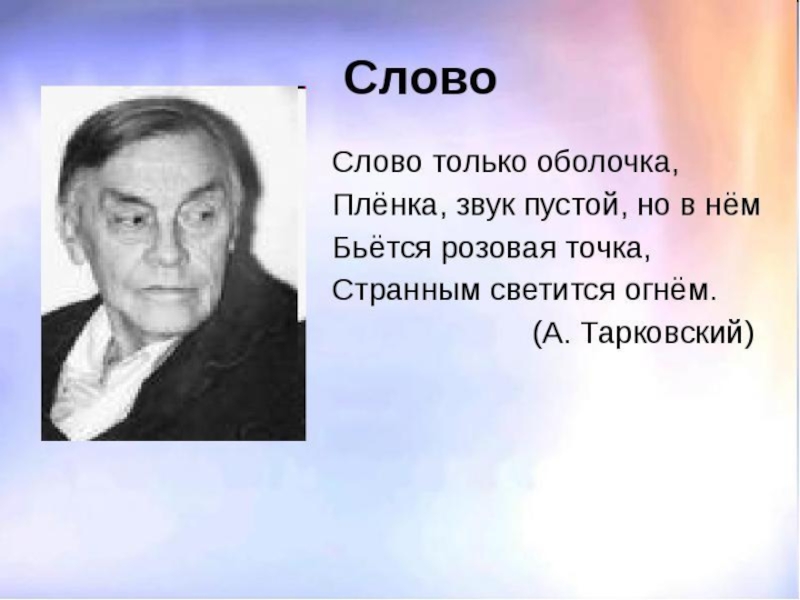 Слово

Слово только оболочка,
Плёнка, звук пустой, но в нём
Бьётся розовая точка,
Странным светится огнём.
(А. Тарковский)